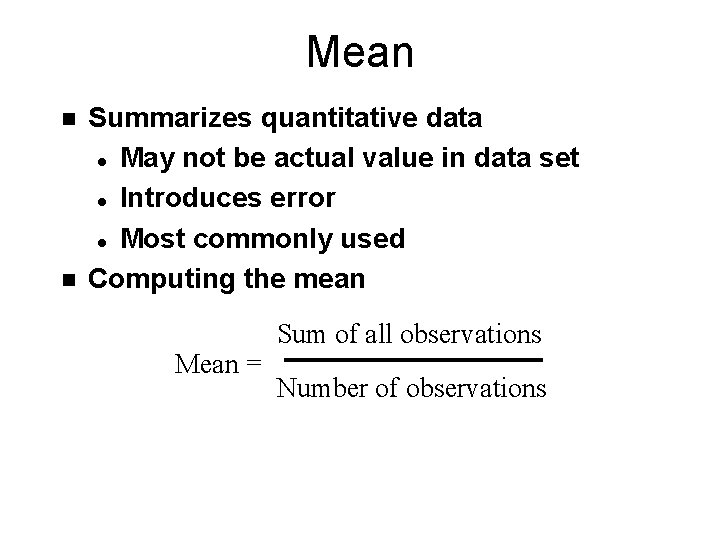 Mean

- Summarizes quantitative data
  - May not be actual value in data set
  - Introduces error
  - Most commonly used
- Computing the mean

$\text{Mean} = \frac{\text{Sum of all observations}}{\text{Number of observations}}$